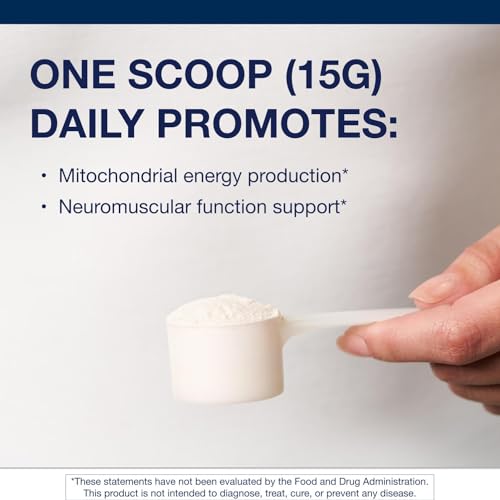 ONE SCOOP (15G) DAILY PROMOTES:

• Mitochondrial energy production*
• Neuromuscular function support*

*These statements have not been evaluated by the Food and Drug Administration. This product is not intended to diagnose, treat, cure, or prevent any disease.